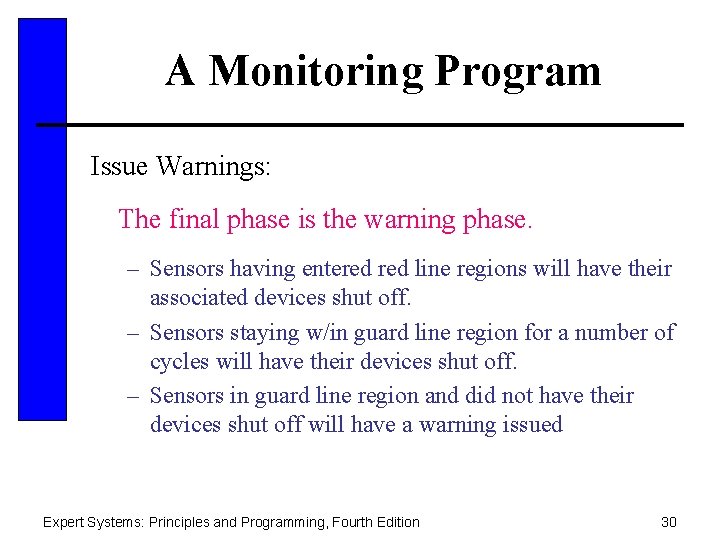 A Monitoring Program

Issue Warnings:

The final phase is the warning phase.

– Sensors having entered red line regions will have their associated devices shut off.

– Sensors staying w/in guard line region for a number of cycles will have their devices shut off.

– Sensors in guard line region and did not have their devices shut off will have a warning issued

Expert Systems: Principles and Programming, Fourth Edition

30